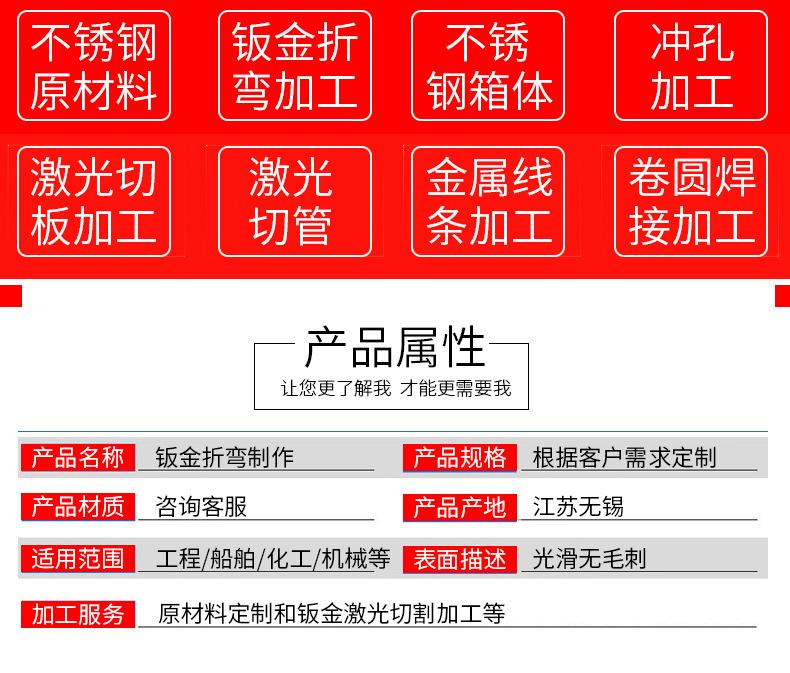 不锈钢原材料

钣金折弯加工

不锈钢箱体

冲孔加工

激光切板加工

激光切管

金属线条加工

卷圆焊接加工

产品属性

让您更了解我 才能更需要我

产品名称 钣金折弯制作

产品规格 根据客户需求定制

产品材质 咨询客服

产品产地 江苏无锡

适用范围 工程/船舶/化工/机械等

表面描述 光滑无毛刺

加工服务 原材料定制和钣金激光切割加工等